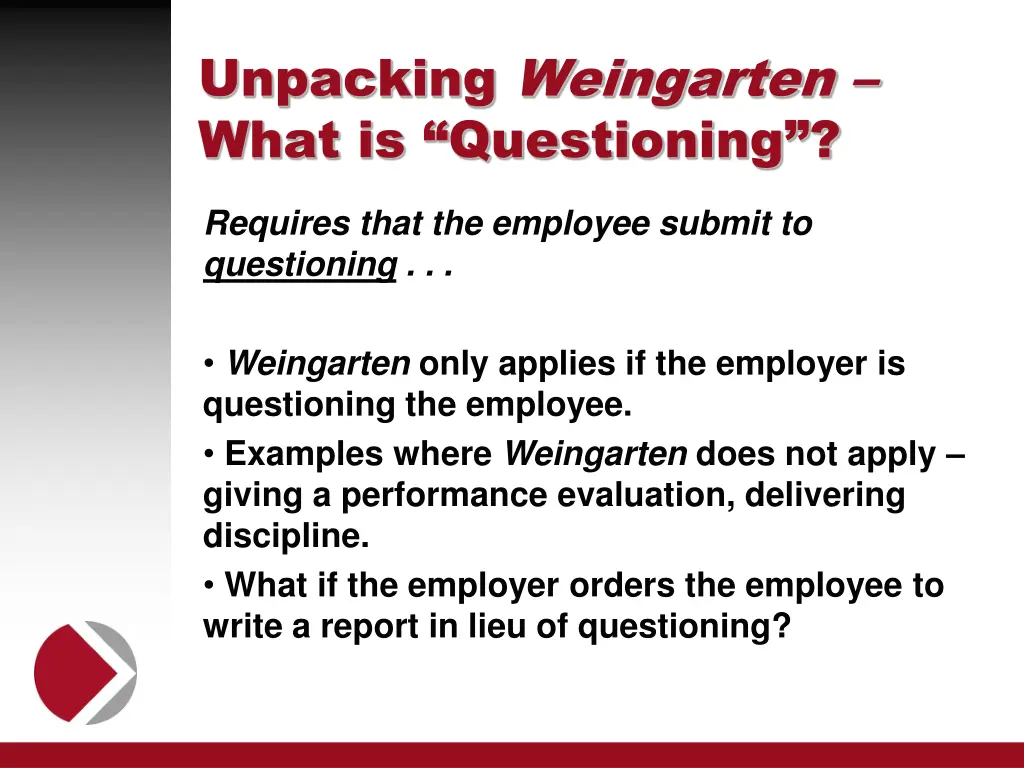 Unpacking Weingarten – What is “Questioning”?

Requires that the employee submit to questioning . . .

• Weingarten only applies if the employer is questioning the employee.

• Examples where Weingarten does not apply – giving a performance evaluation, delivering discipline.

• What if the employer orders the employee to write a report in lieu of questioning?